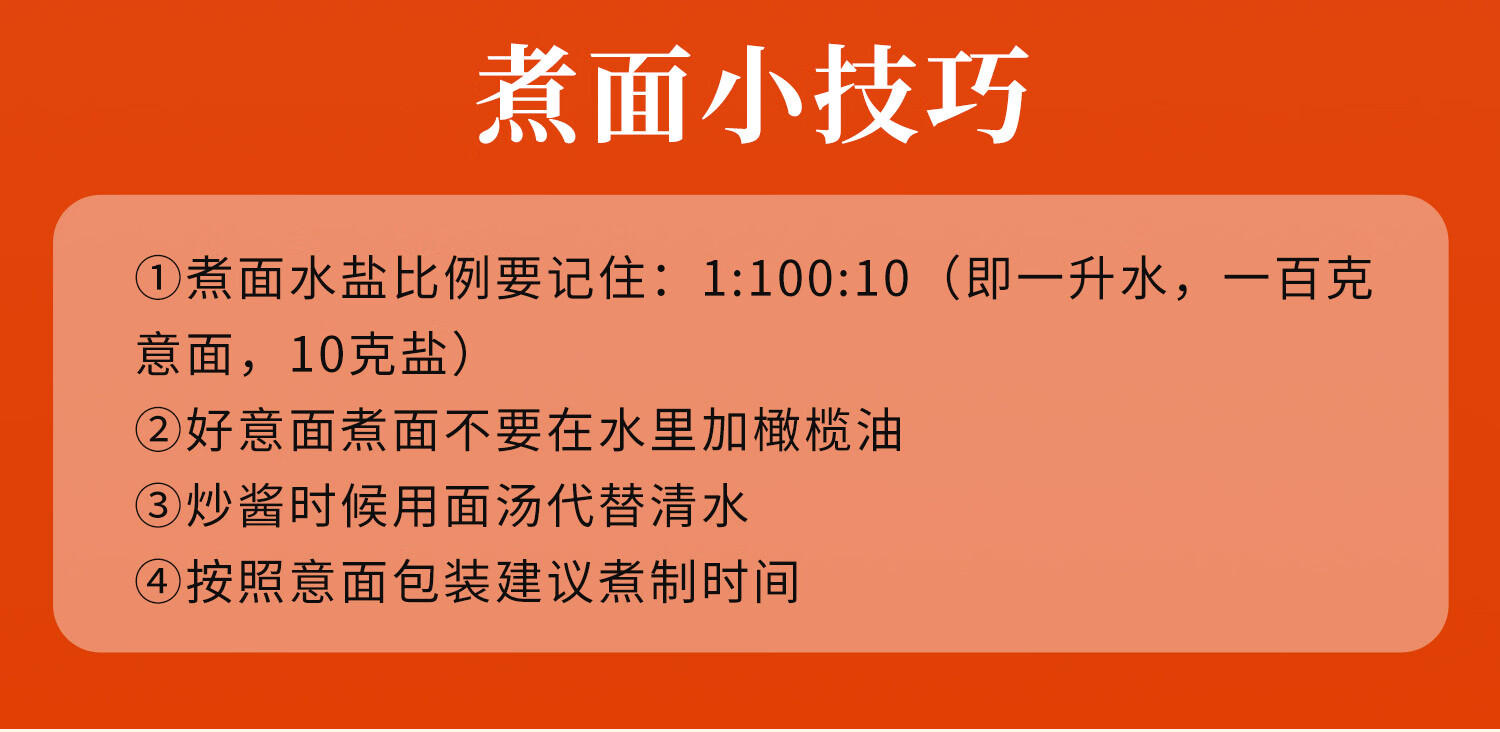 煮面小技巧

①煮面水盐比例要记住：1:100:10（即一升水，一百克意面，10克盐）
②好意面煮面不要在水里加橄榄油
③炒酱时候用面汤代替清水
④按照意面包装建议煮制时间